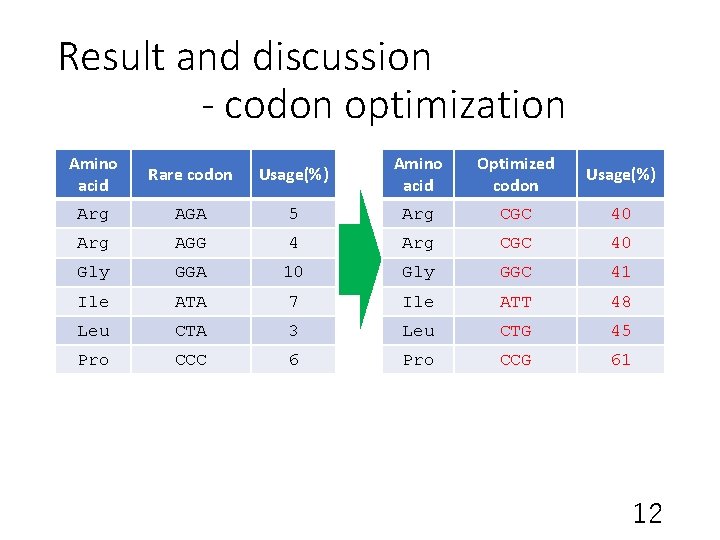 Result and discussion
- codon optimization

| Amino acid | Rare codon | Usage(%) |
|---|---|---|
| Arg | AGA | 5 |
| Arg | AGG | 4 |
| Gly | GGA | 10 |
| Ile | ATA | 7 |
| Leu | CTA | 3 |
| Pro | CCC | 6 |

| Amino acid | Optimized codon | Usage(%) |
|---|---|---|
| Arg | CGC | 40 |
| Arg | CGC | 40 |
| Gly | GGC | 41 |
| Ile | ATT | 48 |
| Leu | CTG | 45 |
| Pro | CCG | 61 |

12